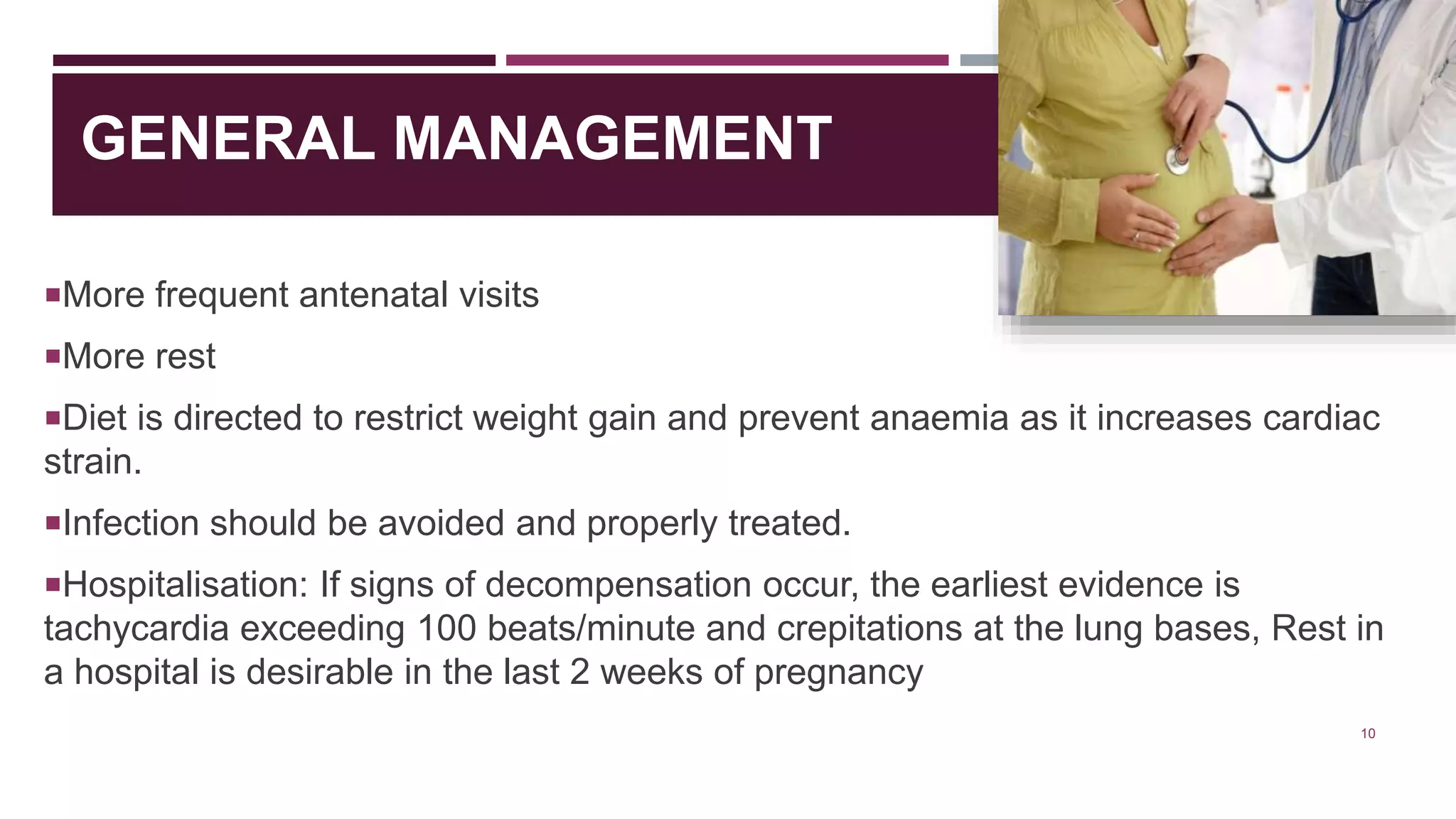 GENERAL MANAGEMENT

▪More frequent antenatal visits

▪More rest

▪Diet is directed to restrict weight gain and prevent anaemia as it increases cardiac strain.

▪Infection should be avoided and properly treated.

▪Hospitalisation: If signs of decompensation occur, the earliest evidence is tachycardia exceeding 100 beats/minute and crepitations at the lung bases, Rest in a hospital is desirable in the last 2 weeks of pregnancy

10